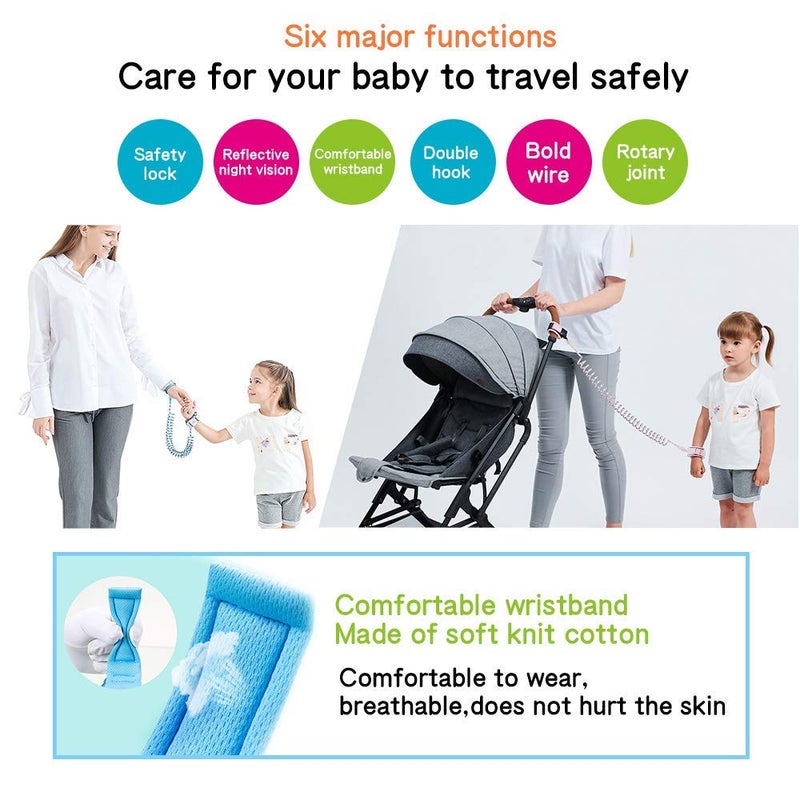 Six major functions
Care for your baby to travel safely

Safety lock

Reflective night vision

Comfortable wristband

Double hook

Bold wire

Rotary joint

Comfortable wristband
Made of soft knit cotton

Comfortable to wear, breathable,does not hurt the skin